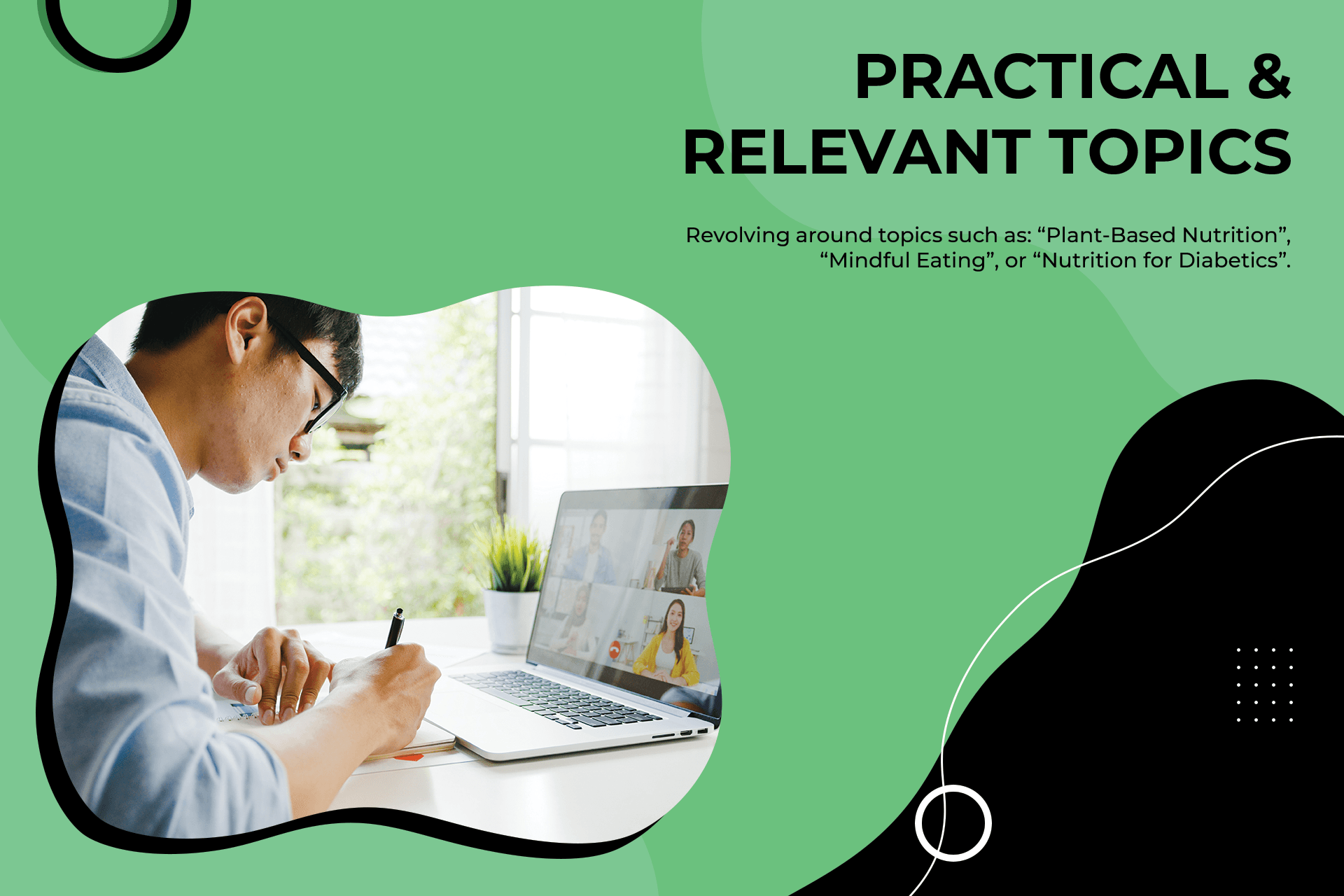 PRACTICAL & RELEVANT TOPICS

Revolving around topics such as: “Plant-Based Nutrition”, “Mindful Eating”, or “Nutrition for Diabetics”.